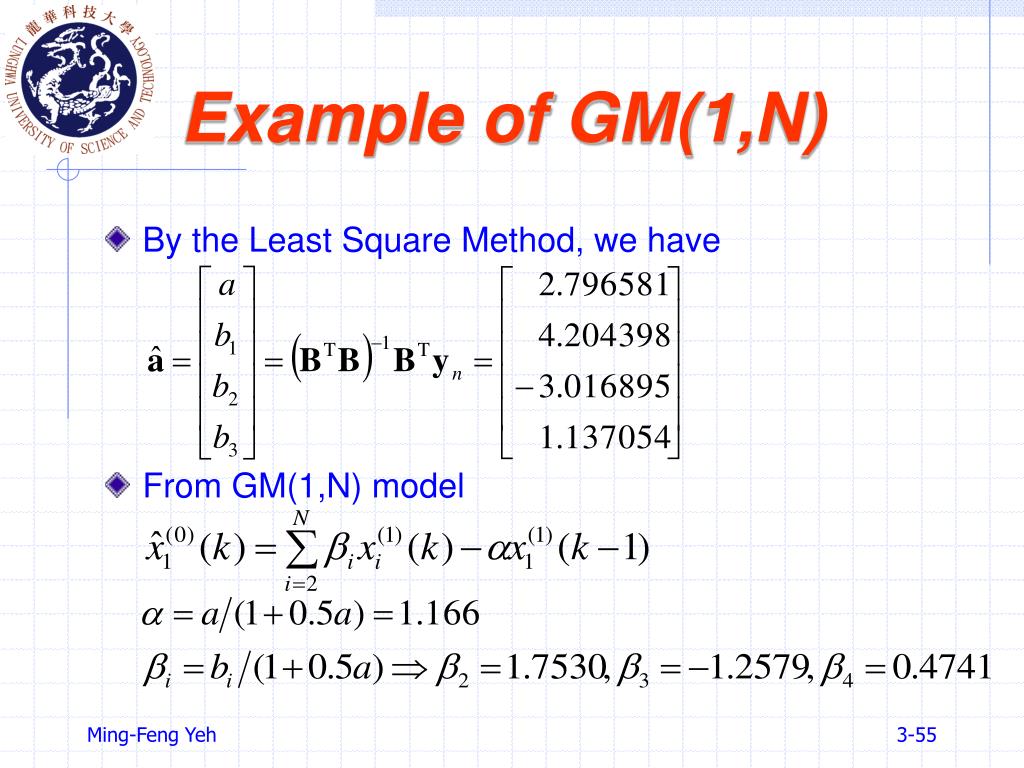 龍華科技大學 LUNGHWA UNIVERSITY OF SCIENCE AND TECHNOLOGY

Example of GM(1,N)

By the Least Square Method, we have

$\hat{\mathbf{a}} = \begin{bmatrix} a \\ b_1 \\ b_2 \\ b_3 \end{bmatrix} = \left(\mathbf{B}^{\mathrm{T}}\mathbf{B}\right)^{-1}\mathbf{B}^{\mathrm{T}}\mathbf{y}_n = \begin{bmatrix} 2.796581 \\ 4.204398 \\ -3.016895 \\ 1.137054 \end{bmatrix}$

From GM(1,N) model

$\hat{x}_1^{(0)}(k) = \sum_{i=2}^{N} \beta_i x_i^{(1)}(k) - \alpha x_1^{(1)}(k-1)$

$\alpha = a/(1+0.5a) = 1.166$

$\beta_i = b_i/(1+0.5a) \Rightarrow \beta_2 = 1.7530, \beta_3 = -1.2579, \beta_4 = 0.4741$

Ming-Feng Yeh

3-55